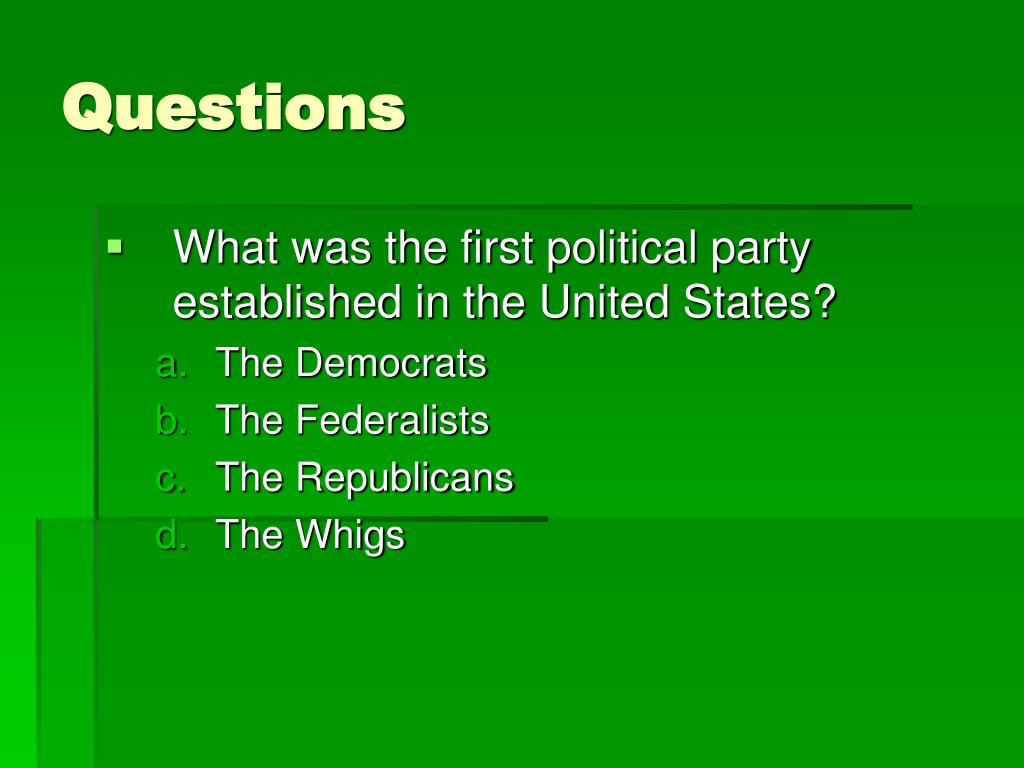 Questions

What was the first political party established in the United States?

a. The Democrats
b. The Federalists
c. The Republicans
d. The Whigs